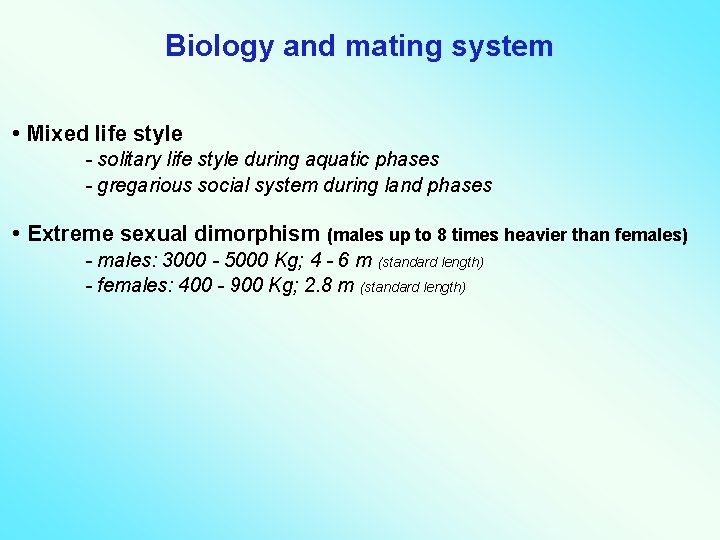 Biology and mating system

• Mixed life style
- solitary life style during aquatic phases
- gregarious social system during land phases

• Extreme sexual dimorphism (males up to 8 times heavier than females)
- males: 3000 - 5000 Kg; 4 - 6 m (standard length)
- females: 400 - 900 Kg; 2.8 m (standard length)